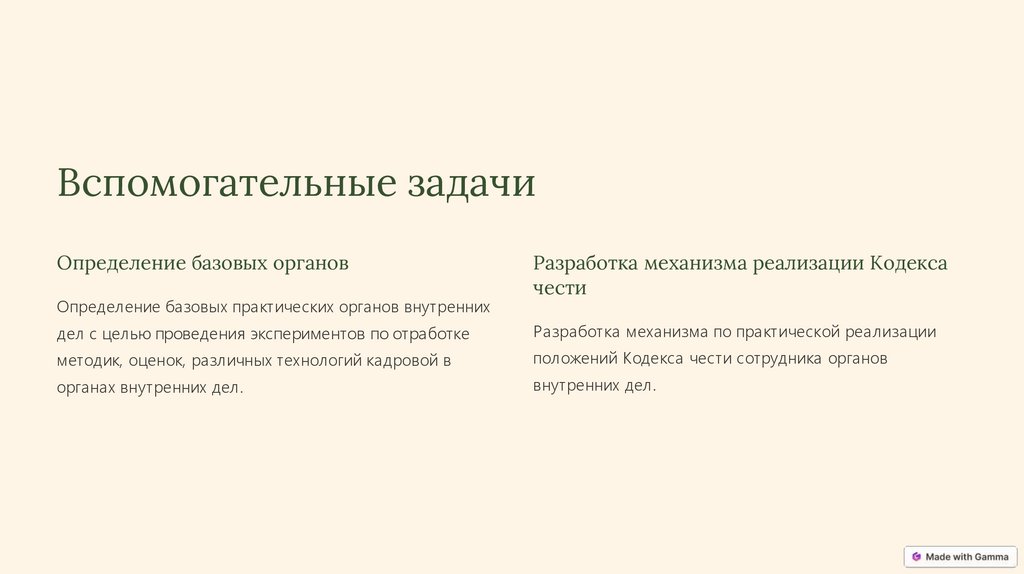 Вспомогательные задачи

Определение базовых органов

Определение базовых практических органов внутренних дел с целью проведения экспериментов по отработке методик, оценок, различных технологий кадровой в органах внутренних дел.

Разработка механизма реализации Кодекса чести

Разработка механизма по практической реализации положений Кодекса чести сотрудника органов внутренних дел.

Made with Gamma